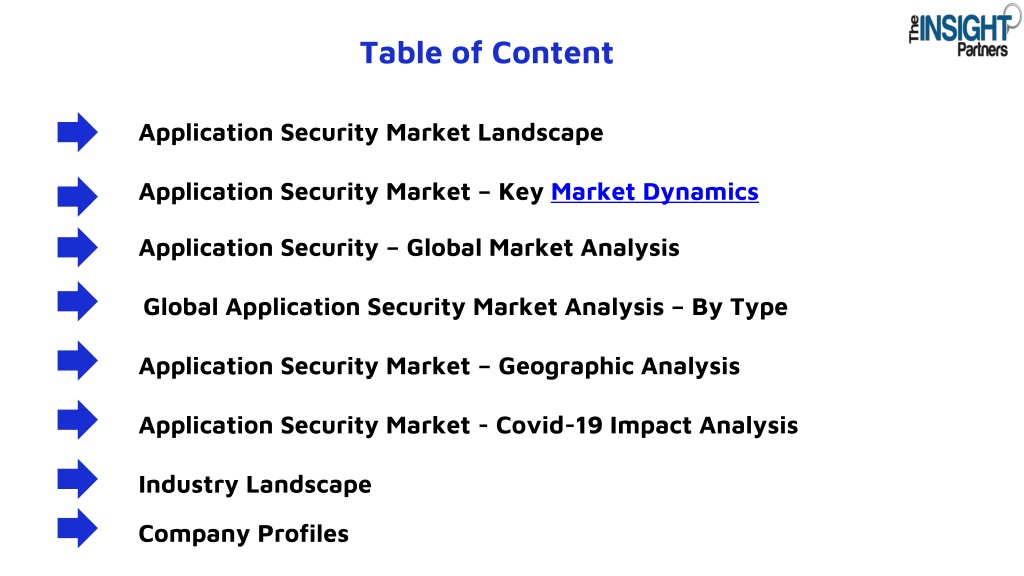 The INSIGHT Partners

Table of Content

Application Security Market Landscape

Application Security Market – Key Market Dynamics

Application Security – Global Market Analysis

Global Application Security Market Analysis – By Type

Application Security Market – Geographic Analysis

Application Security Market - Covid-19 Impact Analysis

Industry Landscape

Company Profiles